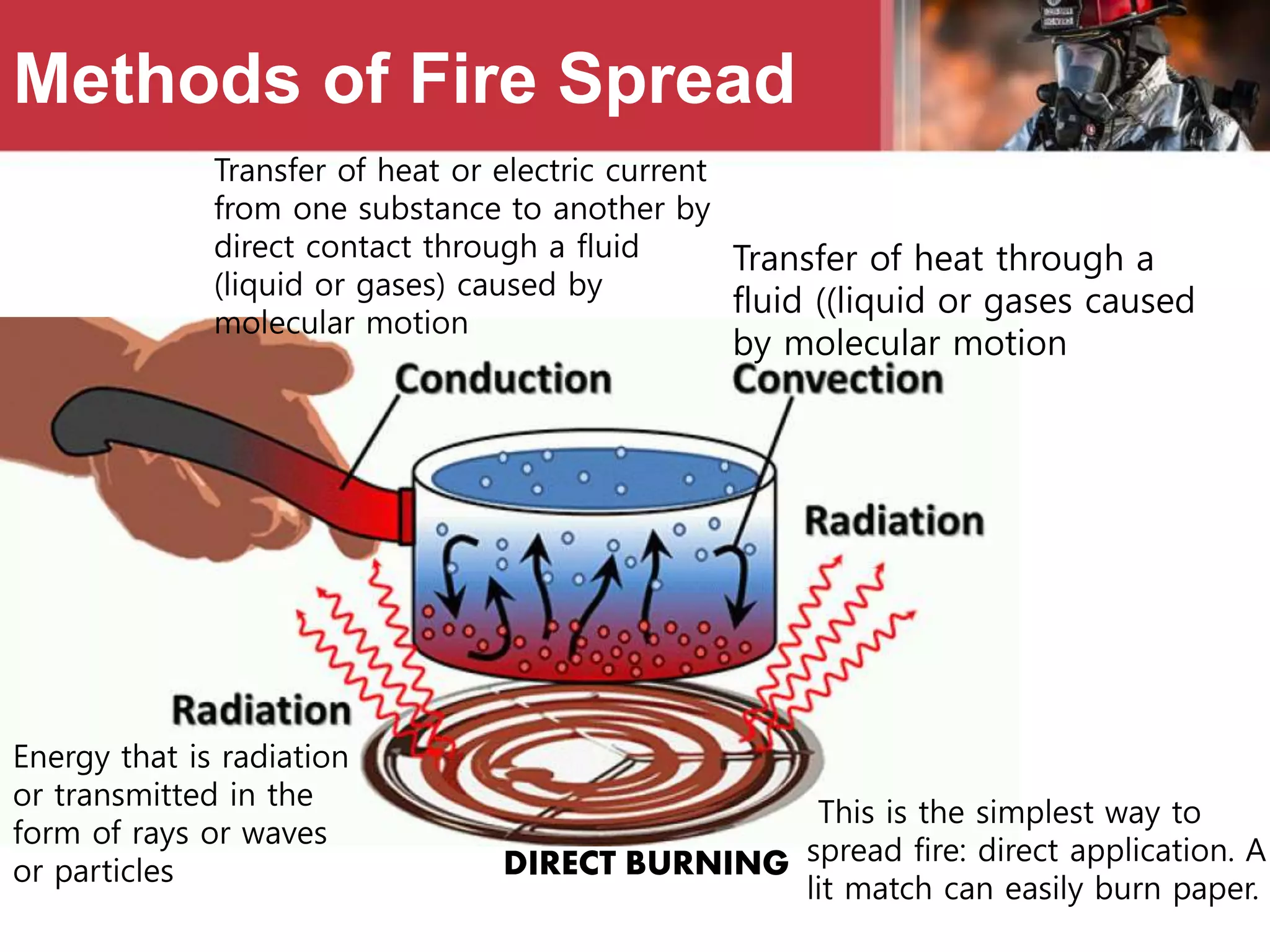 Methods of Fire Spread

Transfer of heat or electric current from one substance to another by direct contact through a fluid (liquid or gases) caused by molecular motion

Transfer of heat through a fluid ((liquid or gases caused by molecular motion

Conduction

Convection

Radiation

Radiation

Energy that is radiation or transmitted in the form of rays or waves or particles

DIRECT BURNING

This is the simplest way to spread fire: direct application. A lit match can easily burn paper.